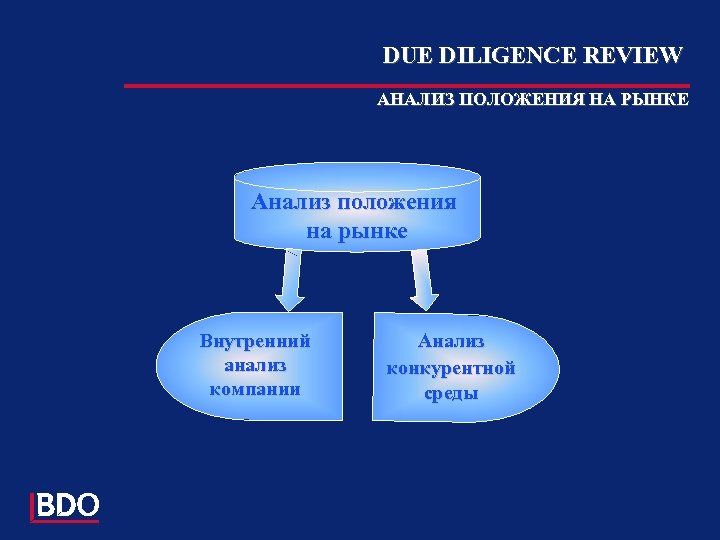 DUE DILIGENCE REVIEW

АНАЛИЗ ПОЛОЖЕНИЯ НА РЫНКЕ

Анализ положения на рынке

Внутренний анализ компании

Анализ конкурентной среды

BDO